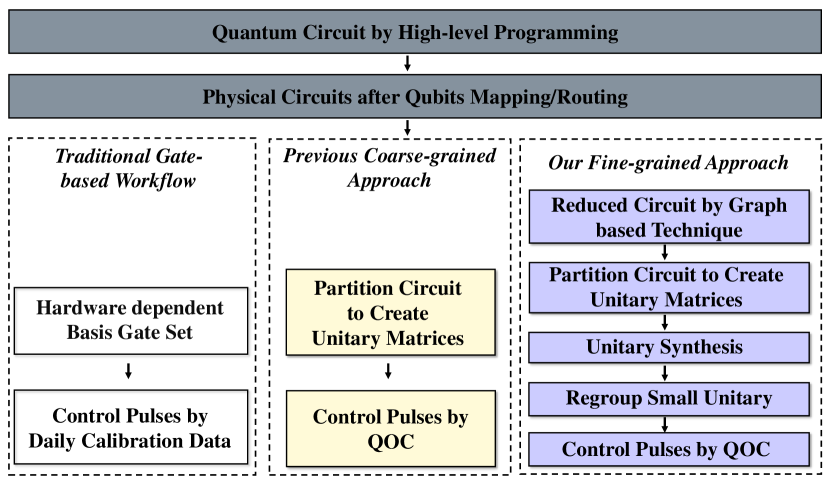 Quantum Circuit by High-level Programming

Physical Circuits after Qubits Mapping/Routing

Traditional Gate-based Workflow

Hardware dependent Basis Gate Set

Control Pulses by Daily Calibration Data

Previous Coarse-grained Approach

Partition Circuit to Create Unitary Matrices

Control Pulses by QOC

Our Fine-grained Approach

Reduced Circuit by Graph based Technique

Partition Circuit to Create Unitary Matrices

Unitary Synthesis

Regroup Small Unitary

Control Pulses by QOC